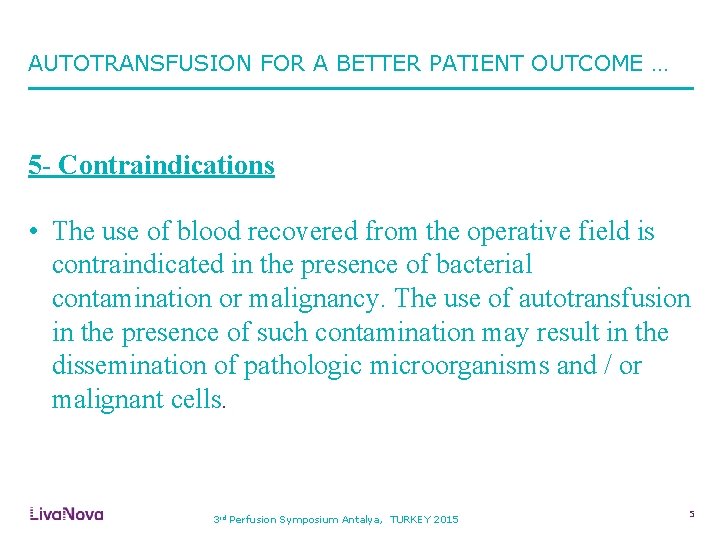 AUTOTRANSFUSION FOR A BETTER PATIENT OUTCOME …

5- Contraindications

• The use of blood recovered from the operative field is contraindicated in the presence of bacterial contamination or malignancy. The use of autotransfusion in the presence of such contamination may result in the dissemination of pathologic microorganisms and / or malignant cells.

LivaNova

3rd Perfusion Symposium Antalya, TURKEY 2015

5